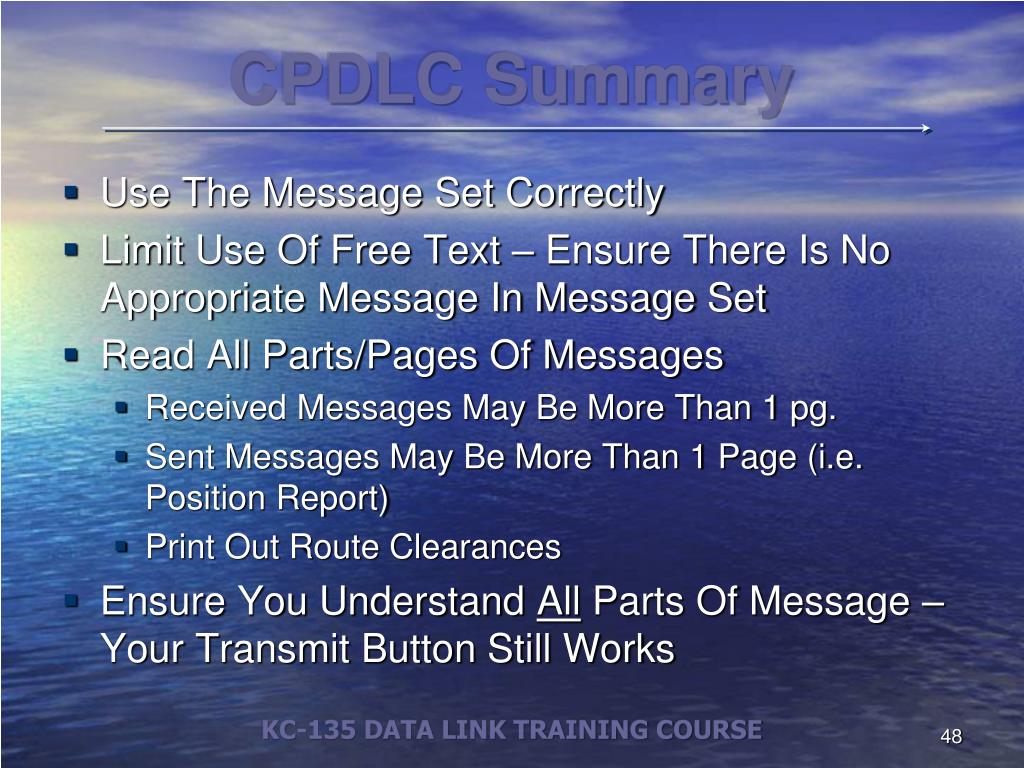 CPDLC Summary

- Use The Message Set Correctly
- Limit Use Of Free Text – Ensure There Is No Appropriate Message In Message Set
- Read All Parts/Pages Of Messages
  - Received Messages May Be More Than 1 pg.
  - Sent Messages May Be More Than 1 Page (i.e. Position Report)
  - Print Out Route Clearances
- Ensure You Understand All Parts Of Message – Your Transmit Button Still Works

KC-135 DATA LINK TRAINING COURSE

48